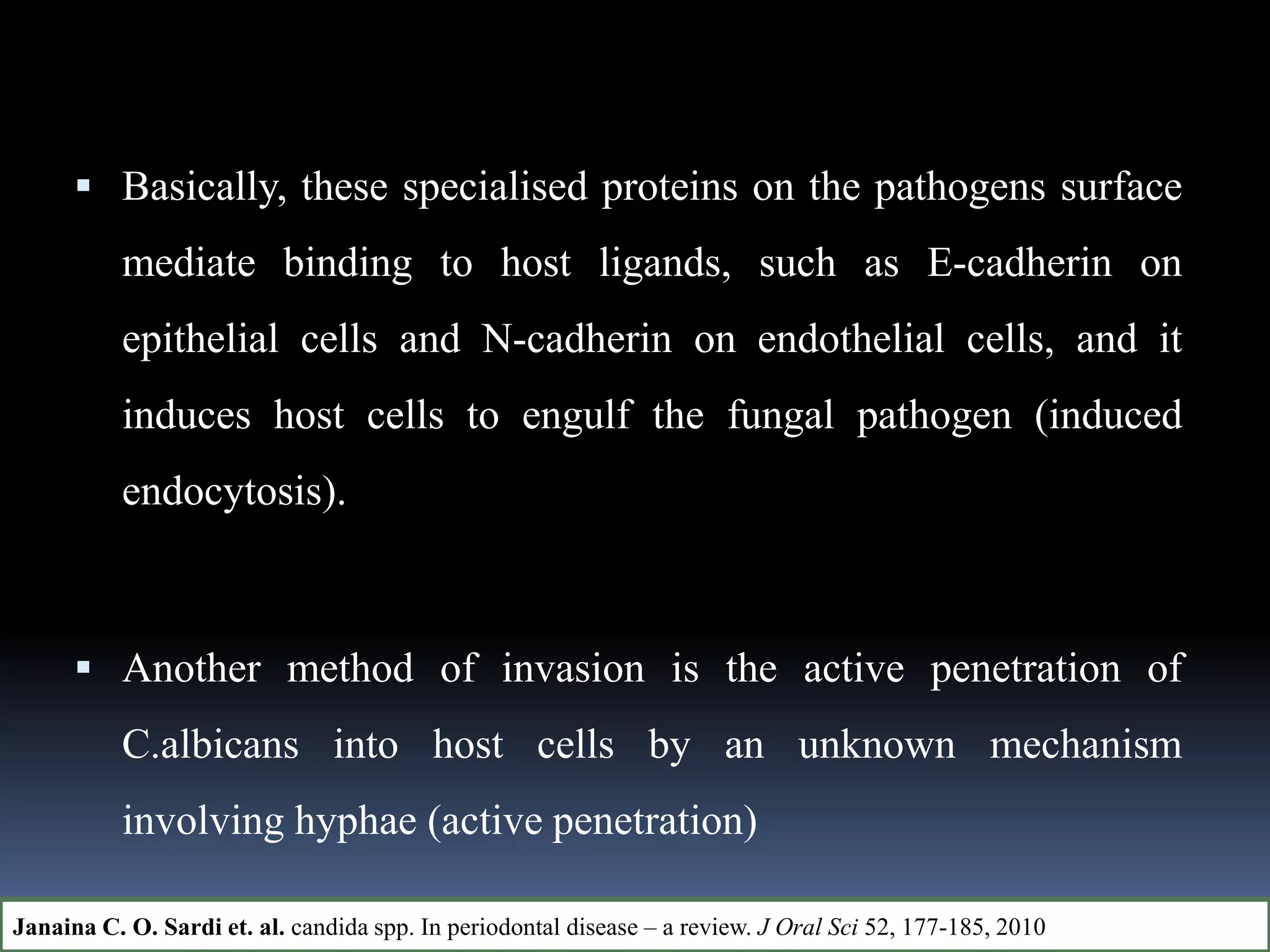 ▪ Basically, these specialised proteins on the pathogens surface mediate binding to host ligands, such as E-cadherin on epithelial cells and N-cadherin on endothelial cells, and it induces host cells to engulf the fungal pathogen (induced endocytosis).

▪ Another method of invasion is the active penetration of C.albicans into host cells by an unknown mechanism involving hyphae (active penetration)

Janaina C. O. Sardi et. al. candida spp. In periodontal disease – a review. J Oral Sci 52, 177-185, 2010